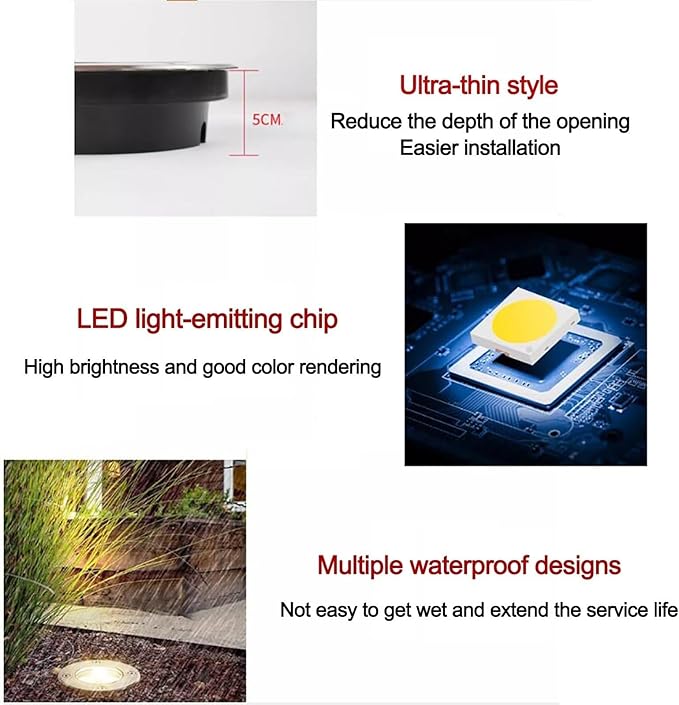 5CM.

Ultra-thin style
Reduce the depth of the opening
Easier installation

LED light-emitting chip
High brightness and good color rendering

Multiple waterproof designs
Not easy to get wet and extend the service life